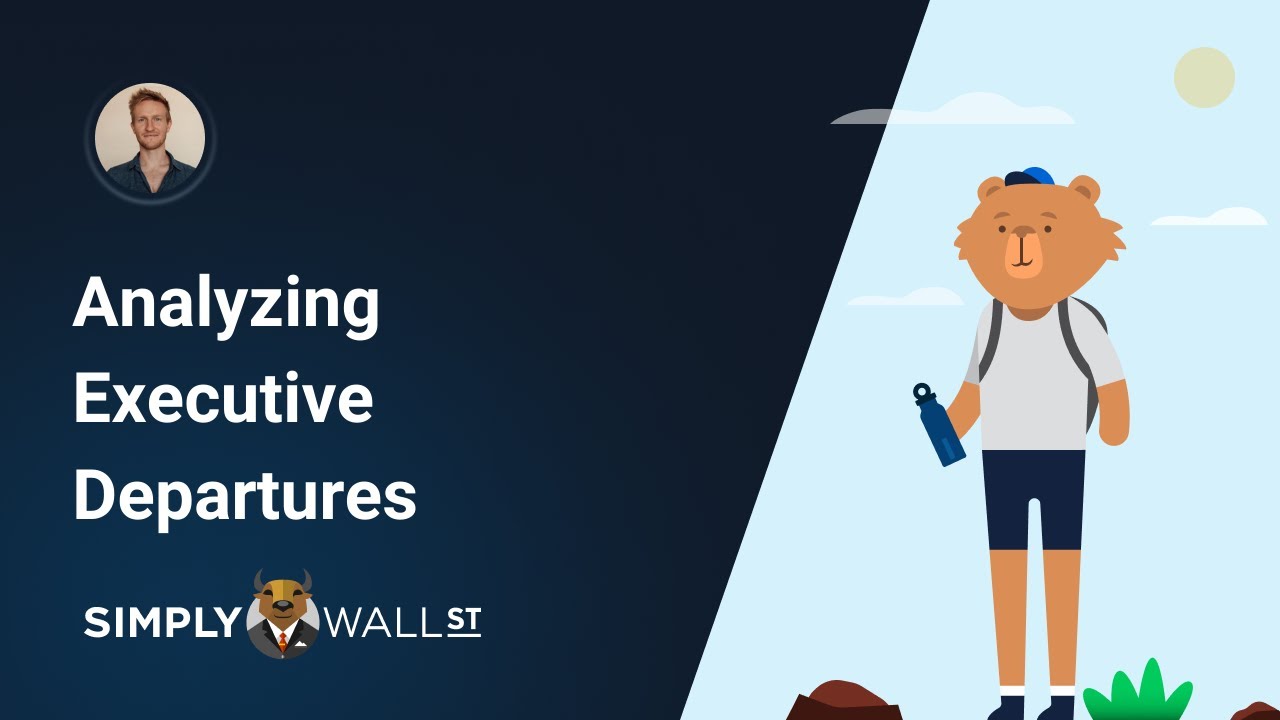 Analyzing Executive Departures

SIMPLY WALL ST